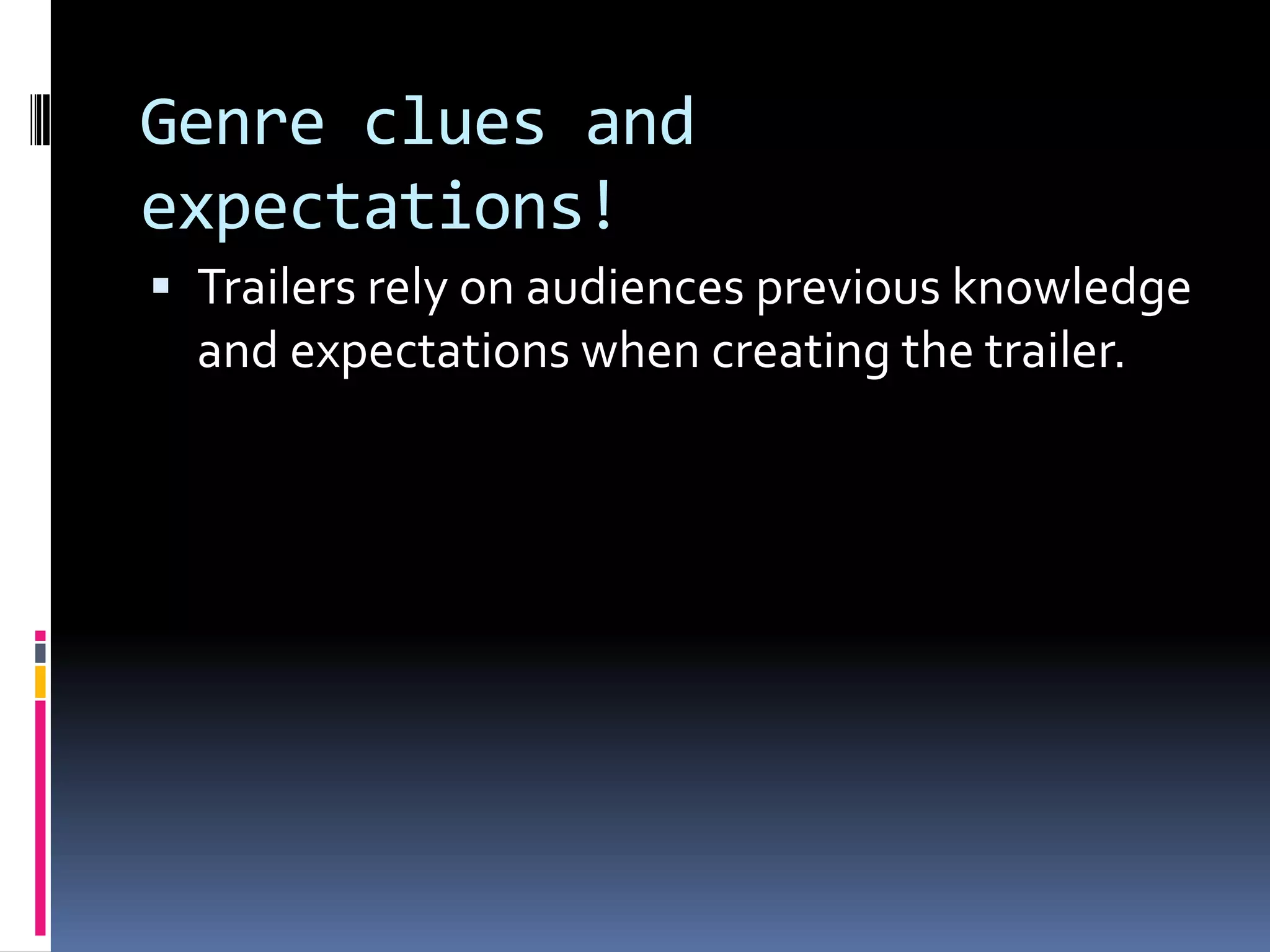 Genre clues and expectations!

▪ Trailers rely on audiences previous knowledge and expectations when creating the trailer.